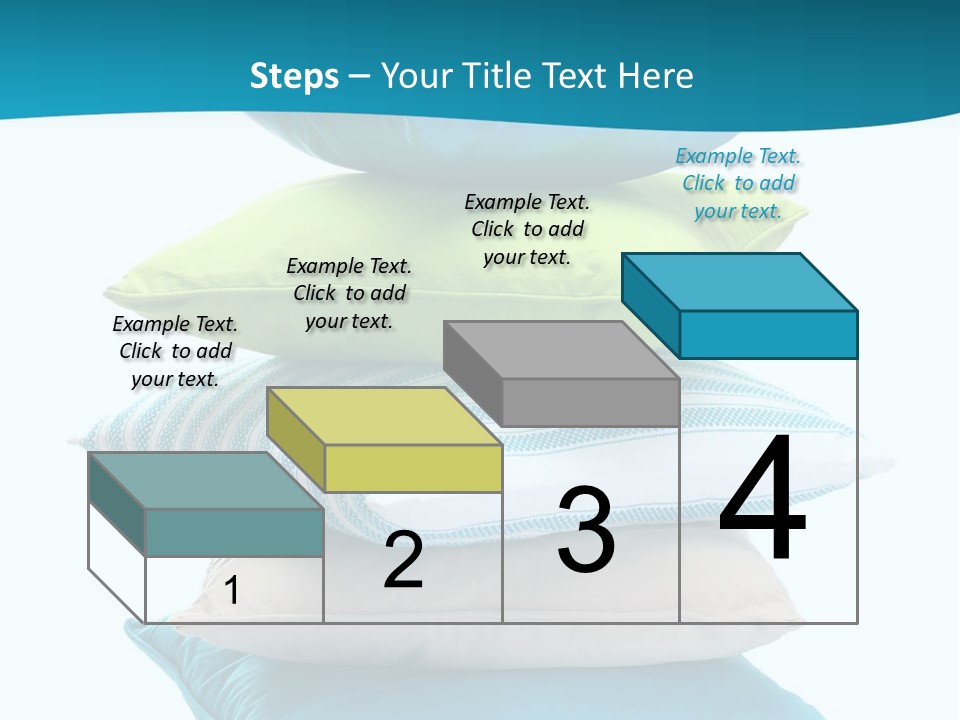 Steps – Your Title Text Here

Example Text. Click to add your text.

Example Text. Click to add your text.

Example Text. Click to add your text.

Example Text. Click to add your text.

1

2

3

4